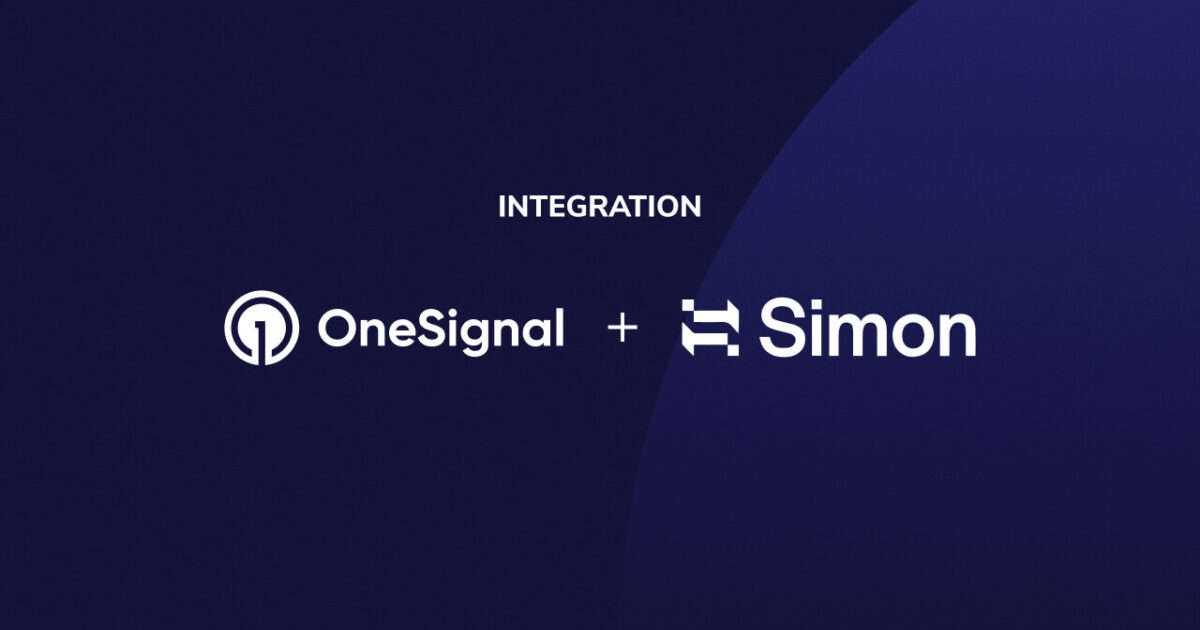 INTEGRATION

OneSignal + Simon